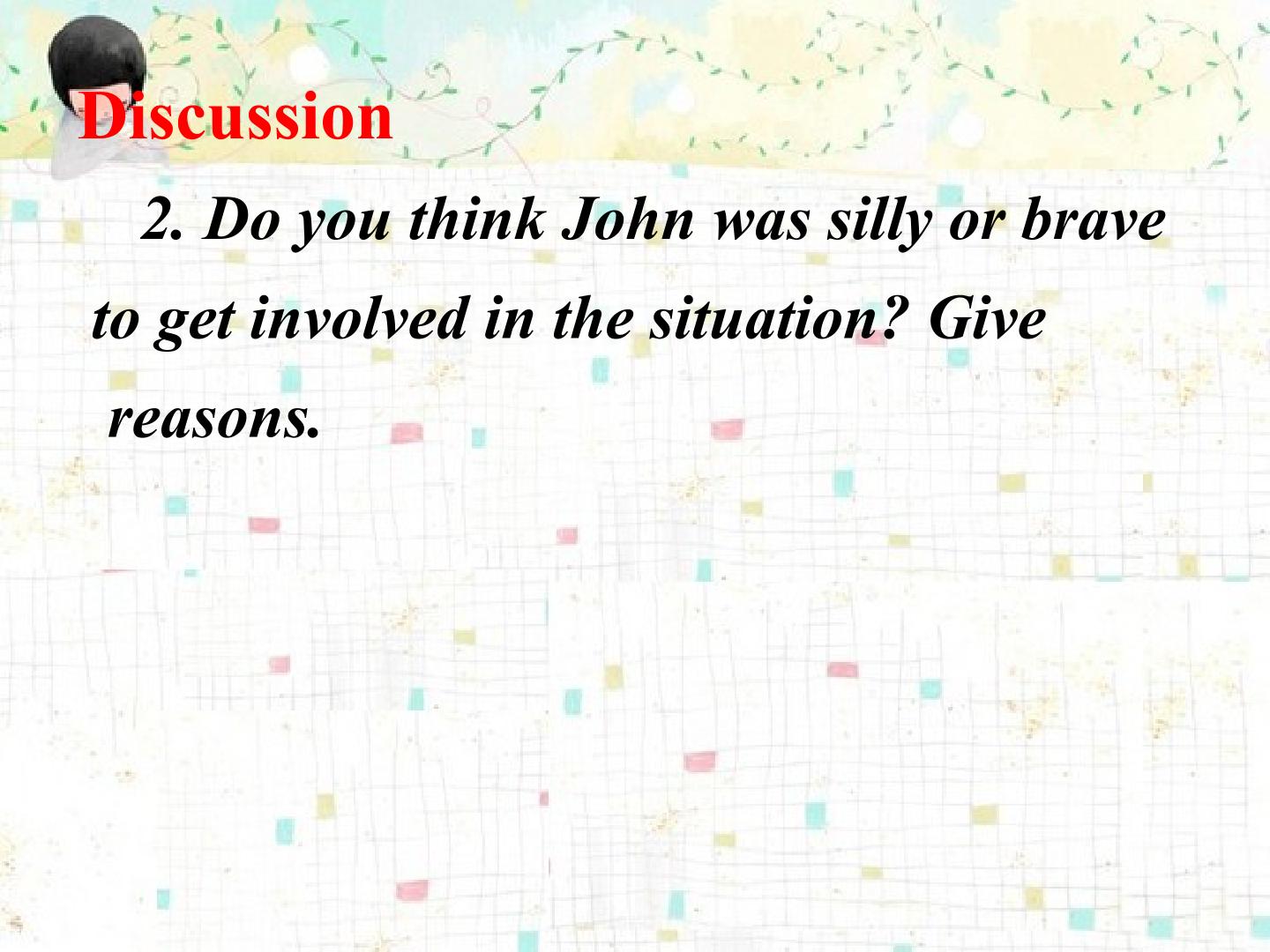 Discussion

2. Do you think John was silly or brave to get involved in the situation? Give reasons.